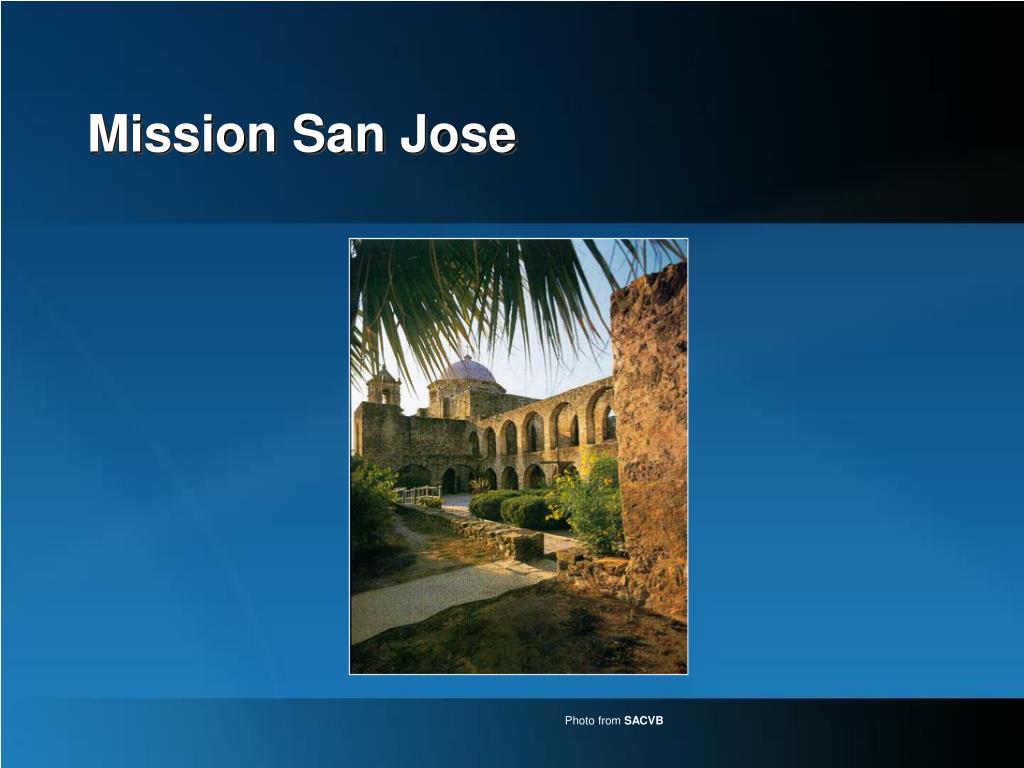 Mission San Jose

Photo from SACVB